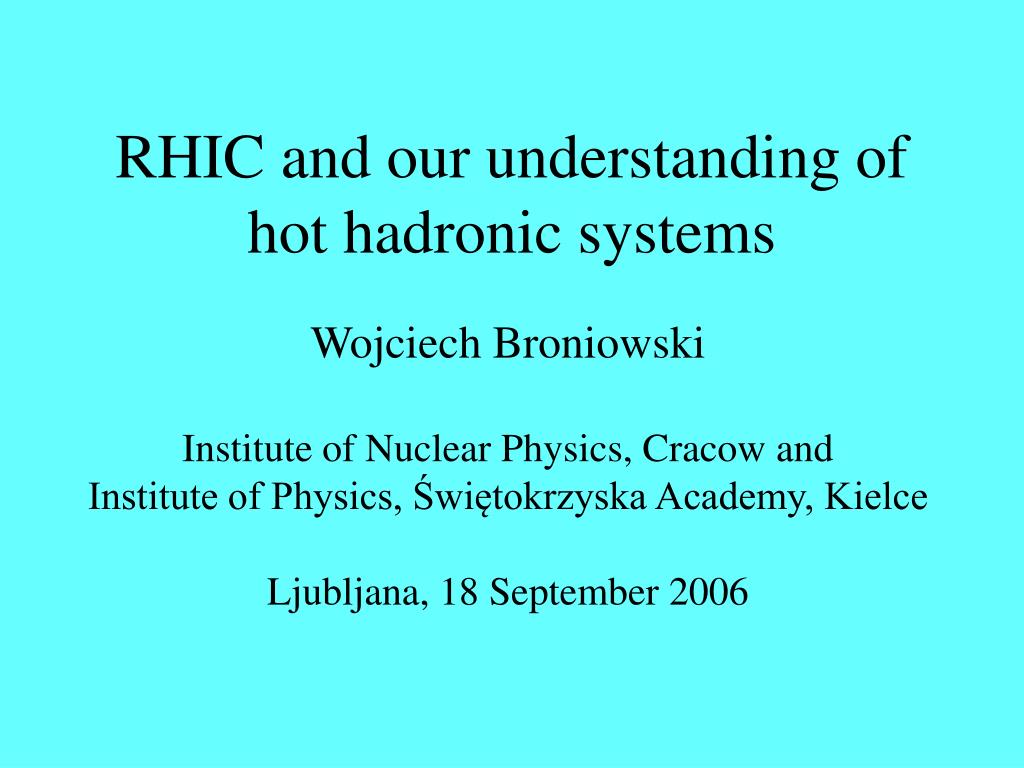 RHIC and our understanding of hot hadronic systems

Wojciech Broniowski

Institute of Nuclear Physics, Cracow and
Institute of Physics, Świętokrzyska Academy, Kielce

Ljubljana, 18 September 2006